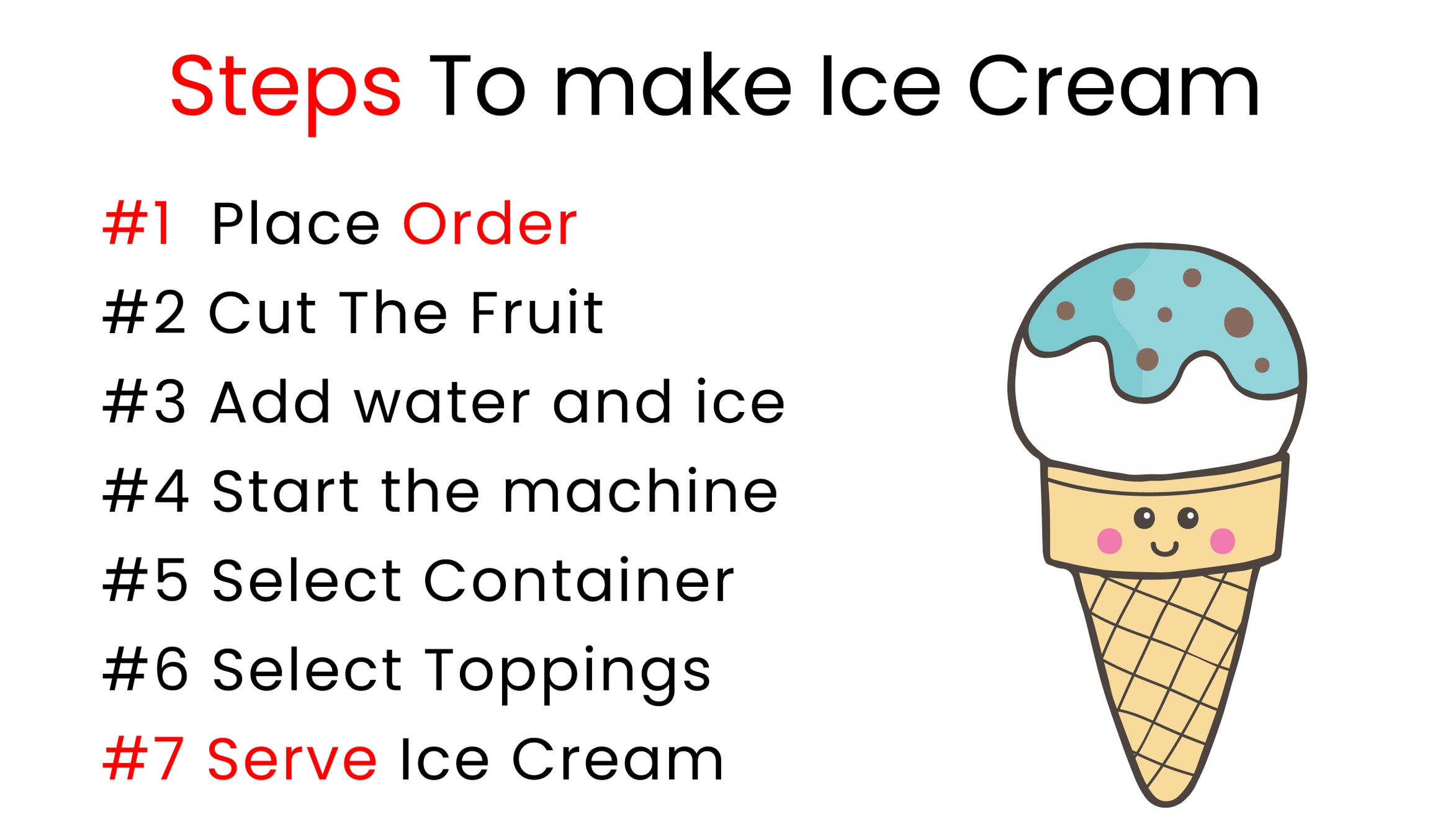 Steps To make Ice Cream

#1 Place Order
#2 Cut The Fruit
#3 Add water and ice
#4 Start the machine
#5 Select Container
#6 Select Toppings
#7 Serve Ice Cream